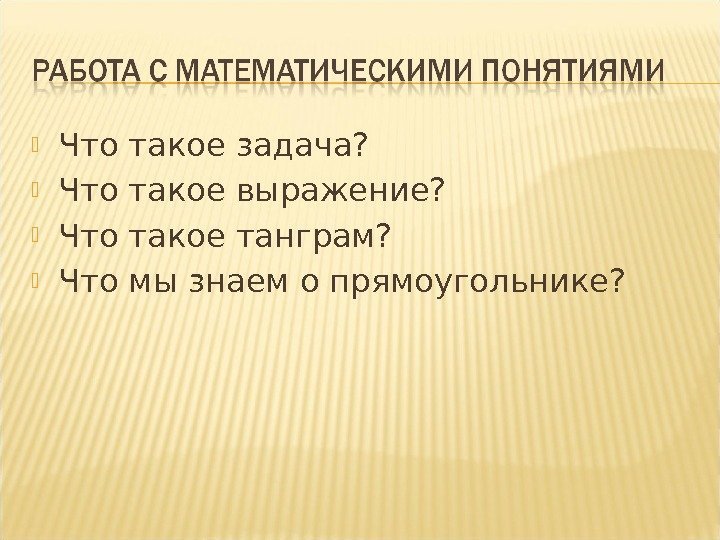 РАБОТА С МАТЕМАТИЧЕСКИМИ ПОНЯТИЯМИ

Что такое задача?
Что такое выражение?
Что такое танграм?
Что мы знаем о прямоугольнике?